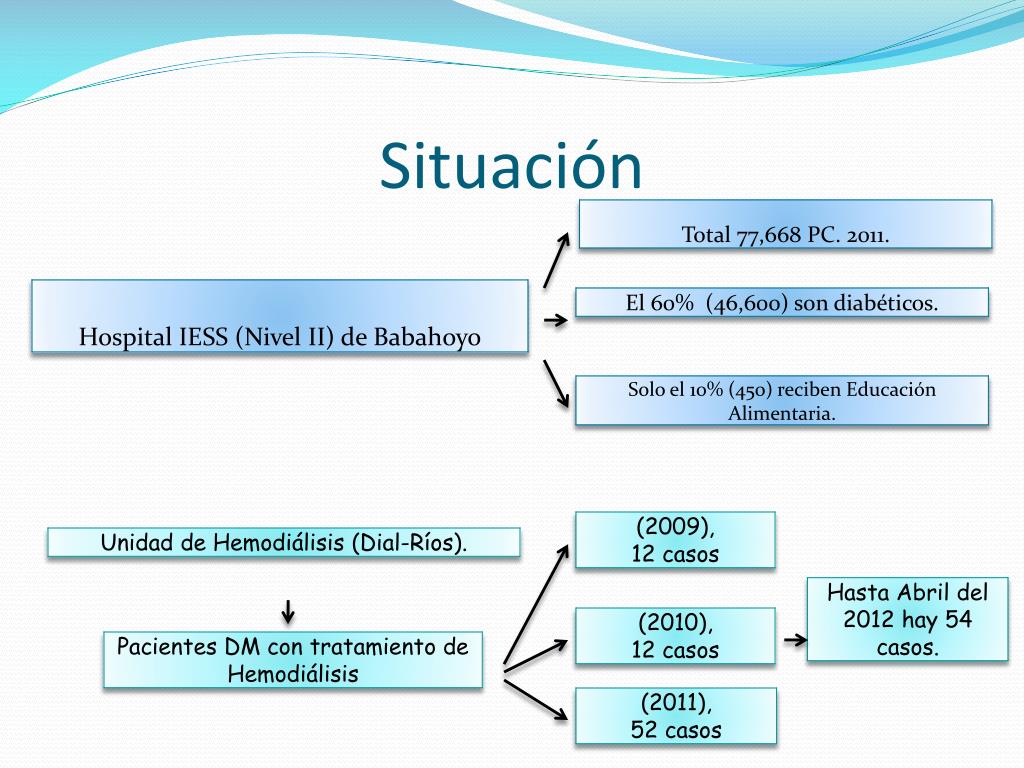 Situación

Hospital IESS (Nivel II) de Babahoyo

Total 77,668 PC. 2011.

El 60% (46,600) son diabéticos.

Solo el 10% (450) reciben Educación Alimentaria.

Unidad de Hemodiálisis (Dial-Ríos).

Pacientes DM con tratamiento de Hemodiálisis

(2009), 12 casos

(2010), 12 casos

(2011), 52 casos

Hasta Abril del 2012 hay 54 casos.